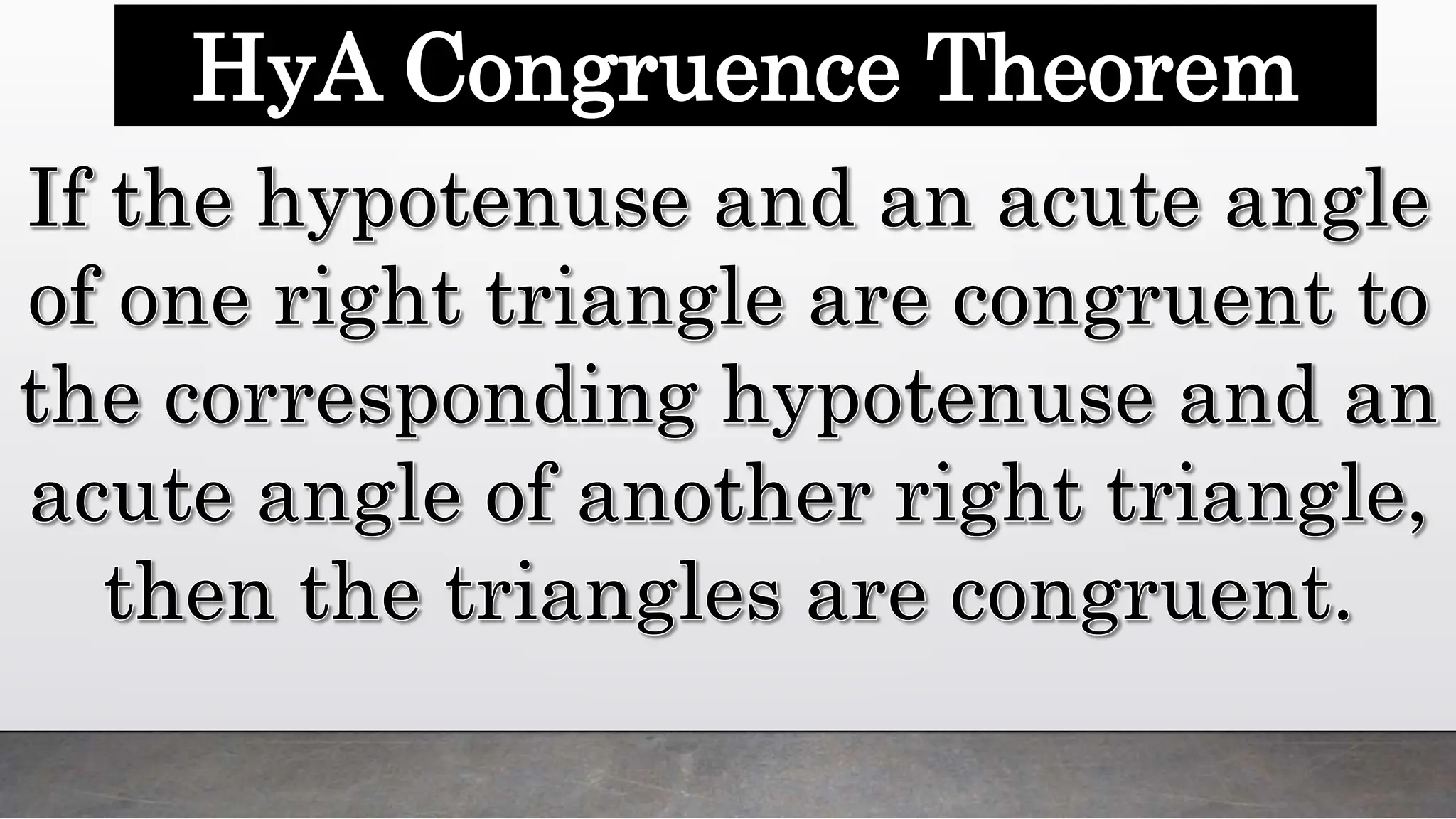 HyA Congruence Theorem

If the hypotenuse and an acute angle of one right triangle are congruent to the corresponding hypotenuse and an acute angle of another right triangle, then the triangles are congruent.